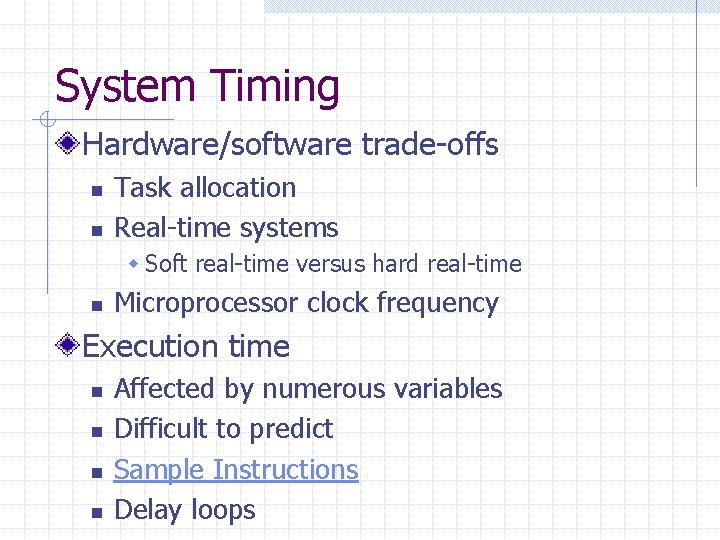 System Timing

Hardware/software trade-offs

Task allocation

Real-time systems

Soft real-time versus hard real-time

Microprocessor clock frequency

Execution time

Affected by numerous variables

Difficult to predict

Sample Instructions

Delay loops